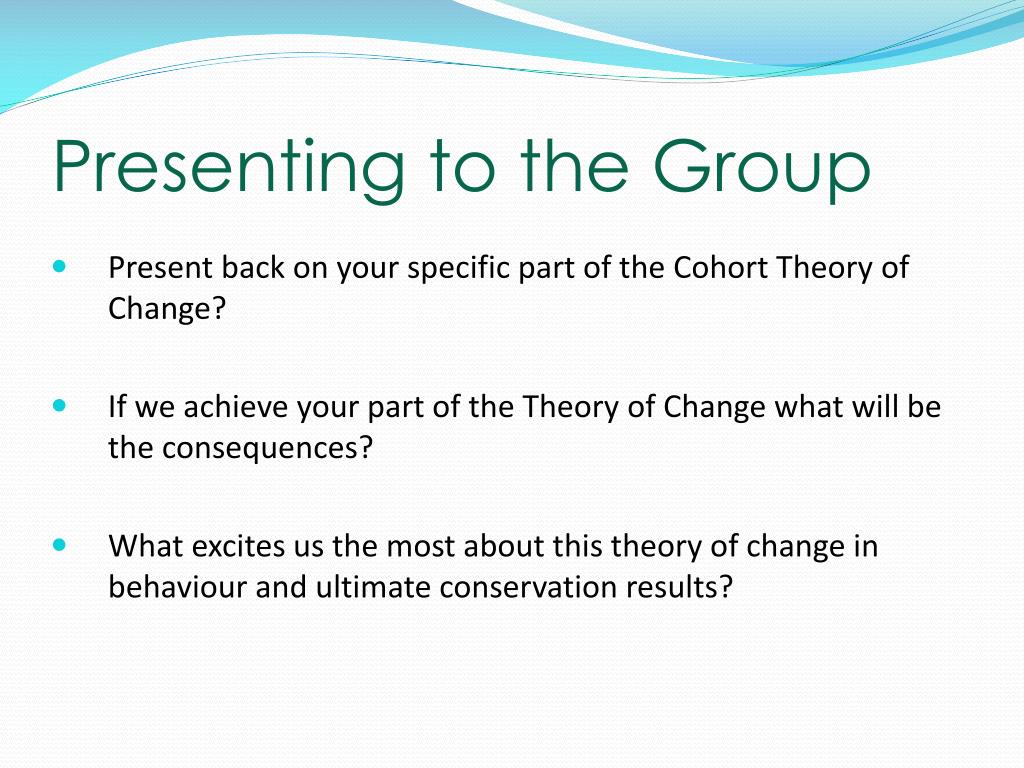 Presenting to the Group

- Present back on your specific part of the Cohort Theory of Change?

- If we achieve your part of the Theory of Change what will be the consequences?

- What excites us the most about this theory of change in behaviour and ultimate conservation results?